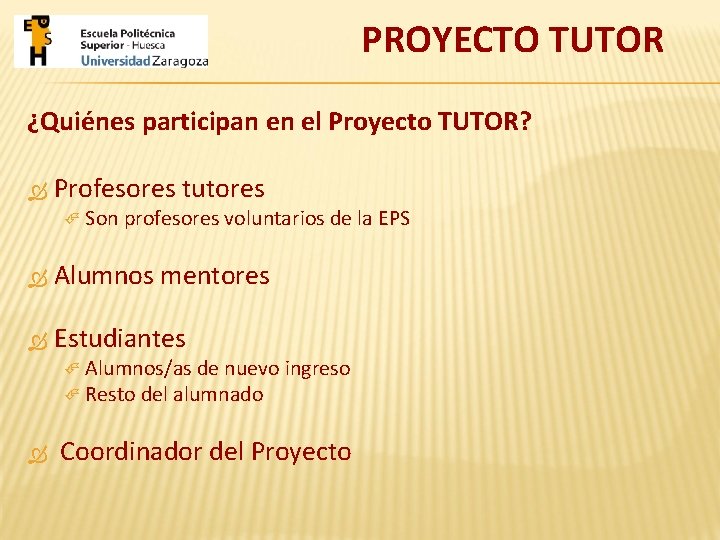 EPSH Escuela Politécnica Superior - Huesca Universidad Zaragoza

PROYECTO TUTOR

¿Quiénes participan en el Proyecto TUTOR?

Profesores tutores
Son profesores voluntarios de la EPS

Alumnos mentores

Estudiantes
Alumnos/as de nuevo ingreso
Resto del alumnado

Coordinador del Proyecto